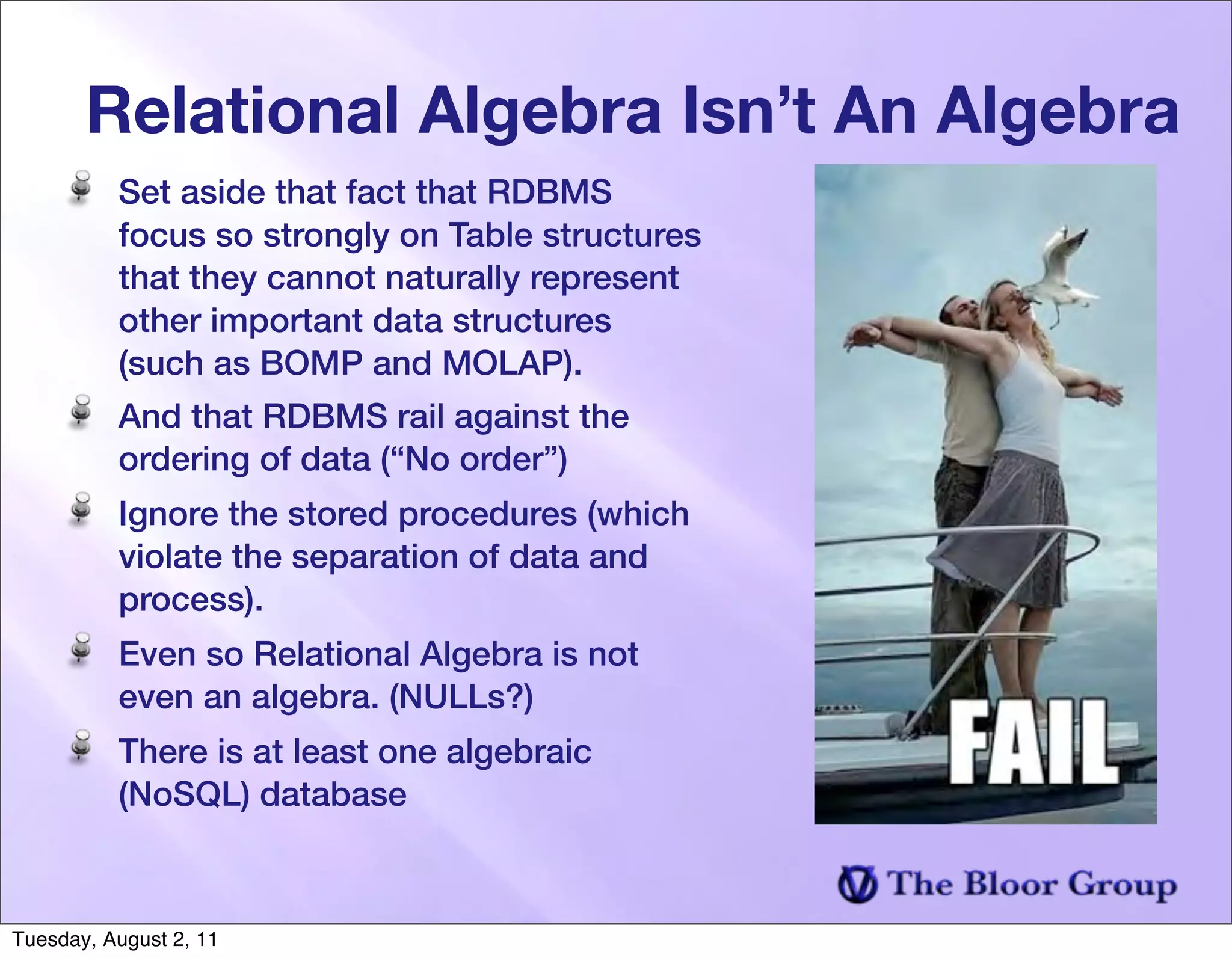 Relational Algebra Isn’t An Algebra

Set aside that fact that RDBMS focus so strongly on Table structures that they cannot naturally represent other important data structures (such as BOMP and MOLAP).

And that RDBMS rail against the ordering of data (“No order”)

Ignore the stored procedures (which violate the separation of data and process).

Even so Relational Algebra is not even an algebra. (NULLs?)

There is at least one algebraic (NoSQL) database

FAIL

The Bloor Group

Tuesday, August 2, 11